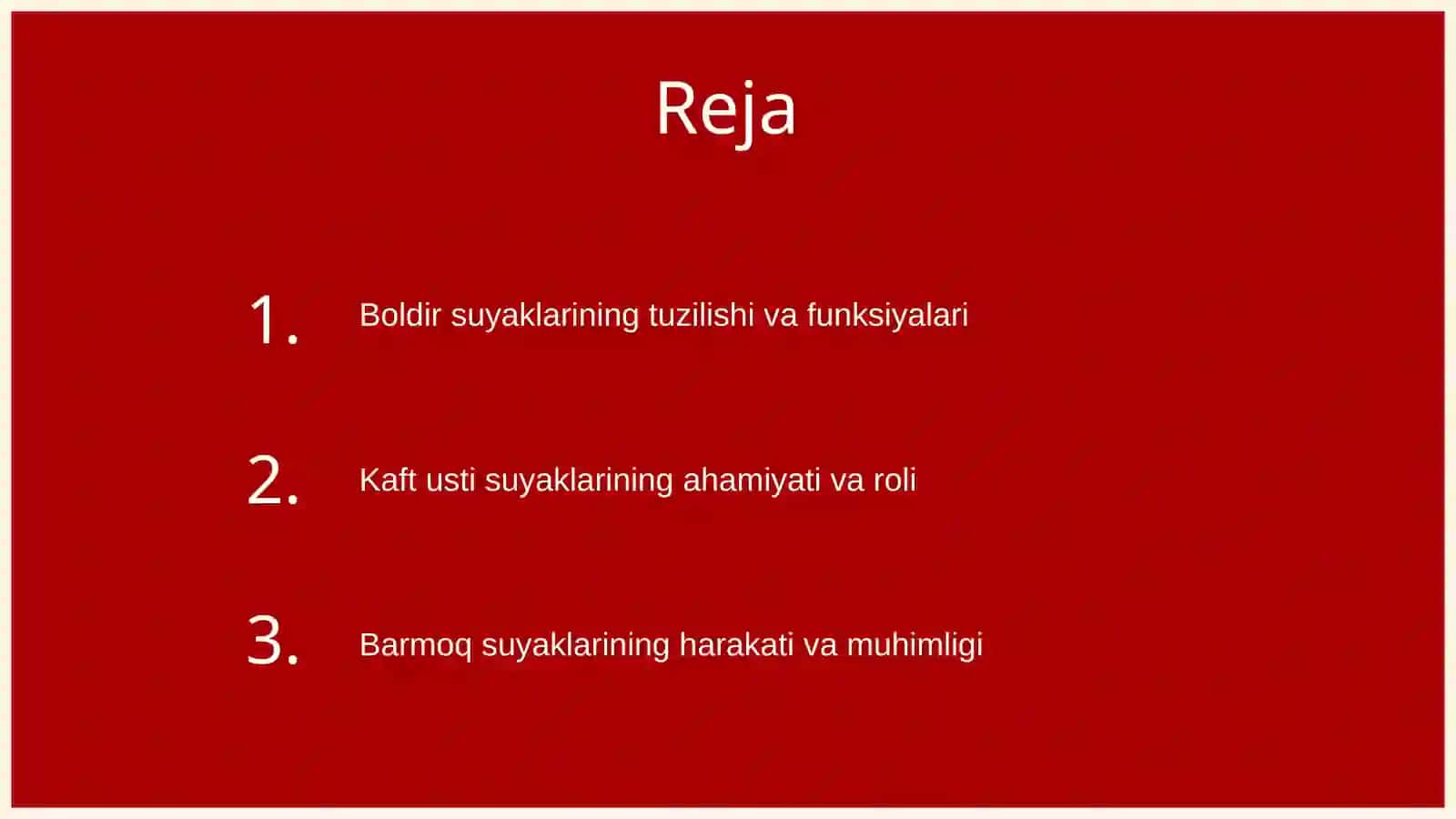 Reja

1. Boldir suyaklarining tuzilishi va funksiyalari

2. Kaft usti suyaklarining ahamiyati va roli

3. Barmoq suyaklarining harakati va muhimligi